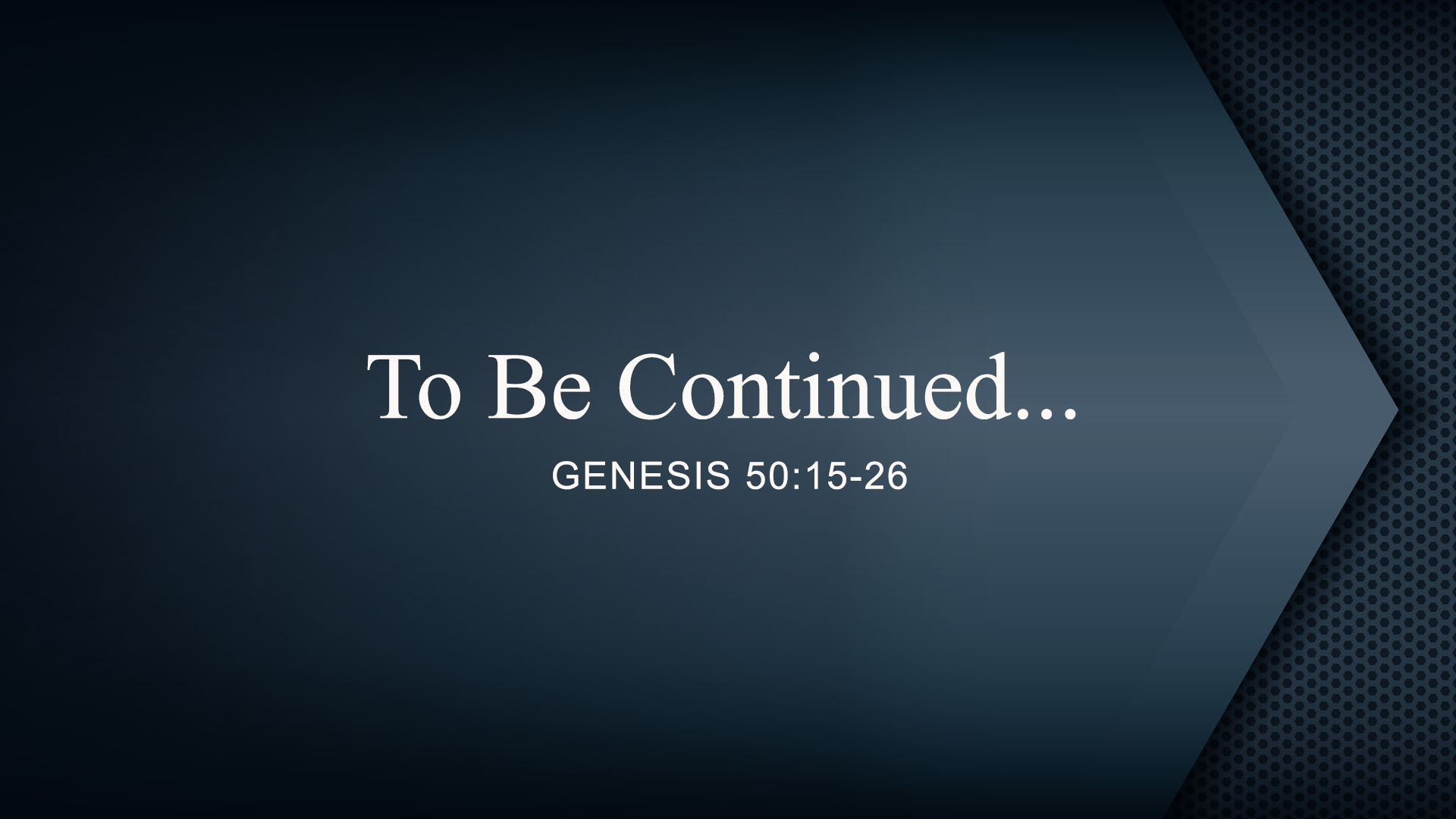 To Be Continued...

GENESIS 50:15-26